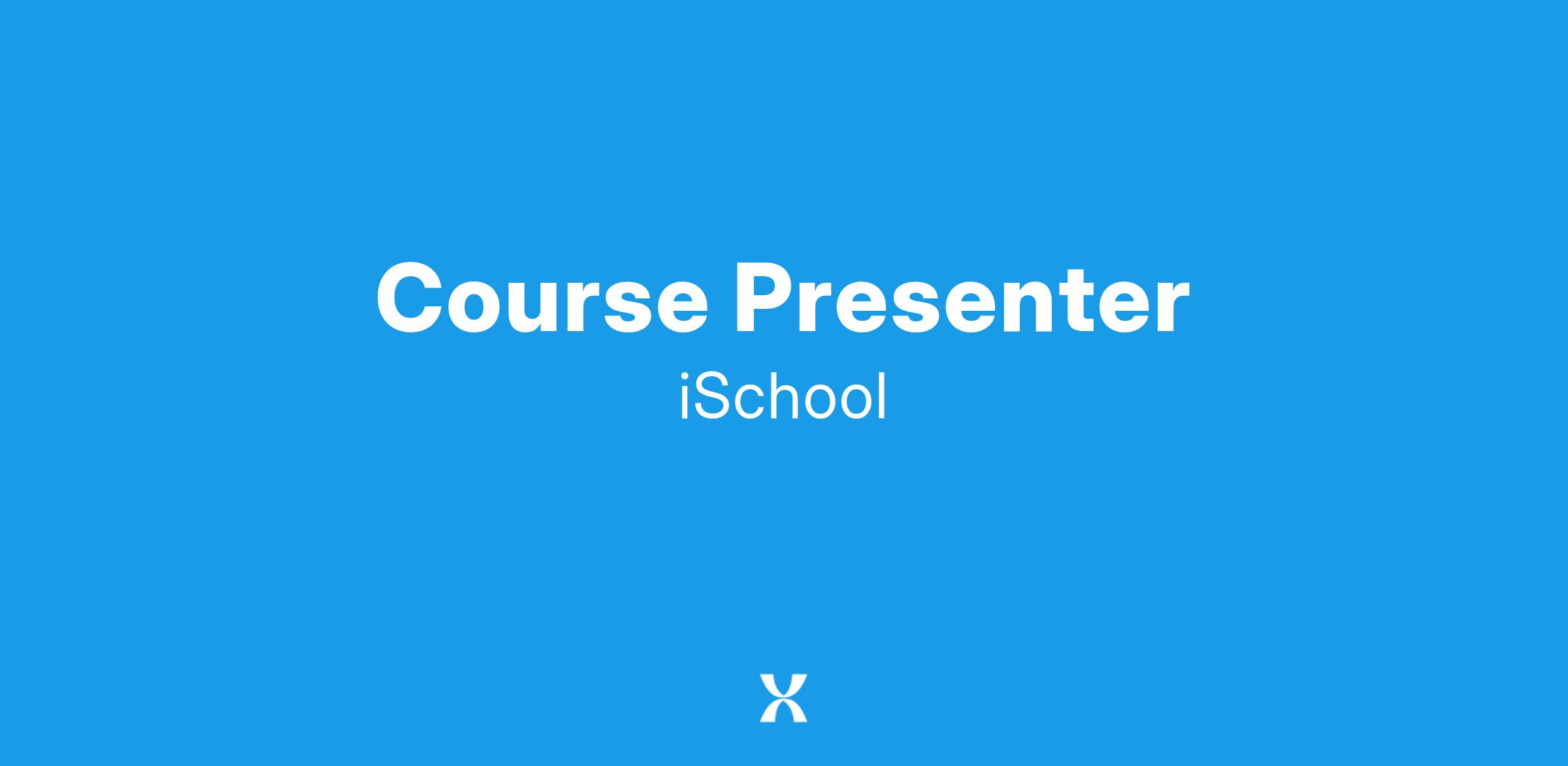 Course Presenter

iSchool